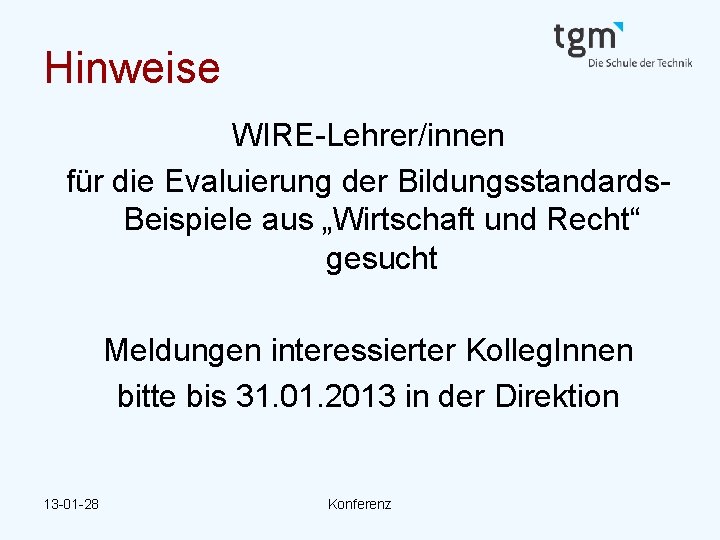 tgm
Die Schule der Technik

Hinweise

WIRE-Lehrer/innen
für die Evaluierung der Bildungsstandards-Beispiele aus „Wirtschaft und Recht“ gesucht

Meldungen interessierter KollegInnen bitte bis 31.01.2013 in der Direktion

13-01-28

Konferenz